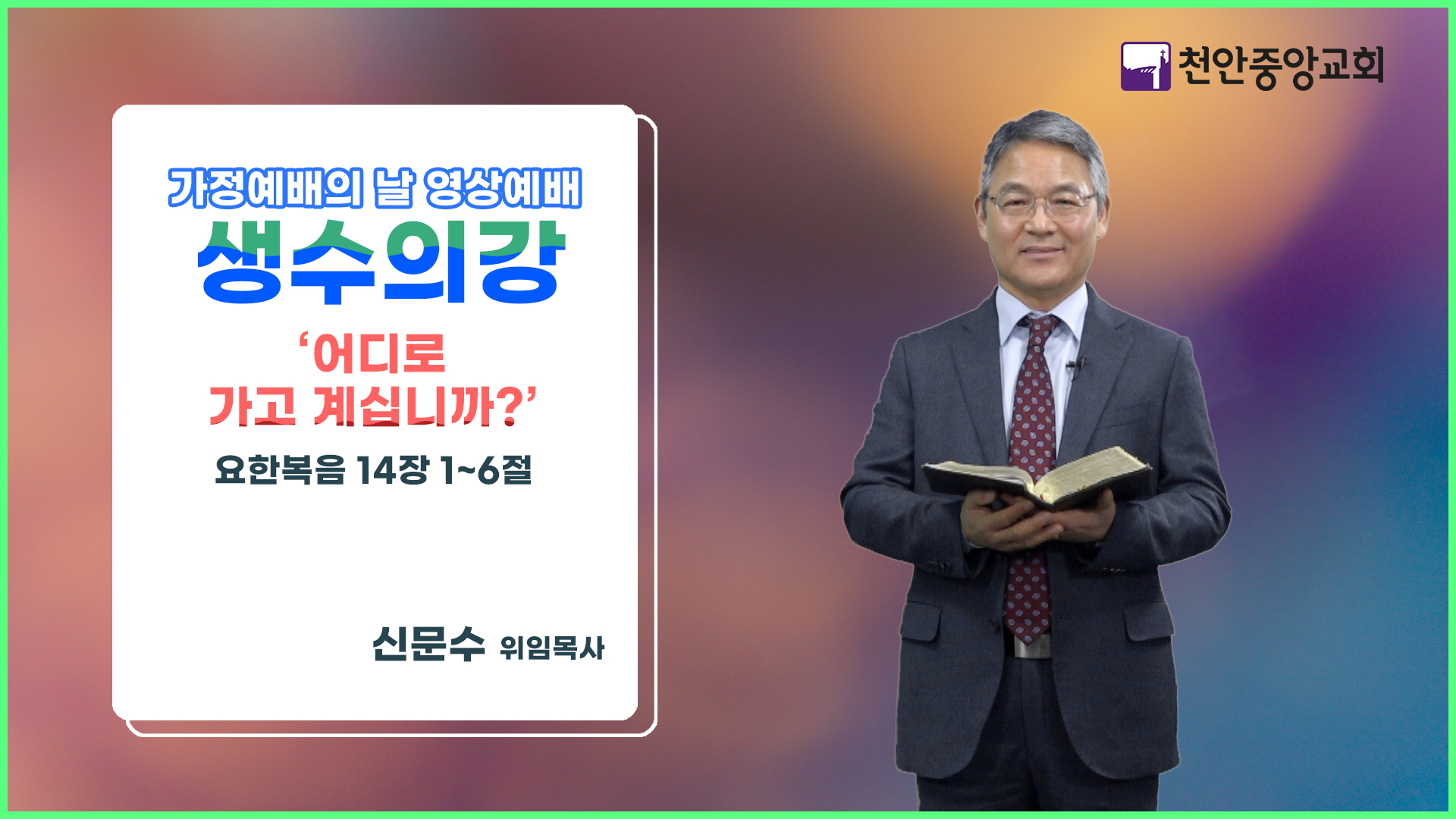 천안중앙교회

가정예배의 날 영상예배

생수의강

'어디로 가고 계십니까?'

요한복음 14장 1~6절

신문수 위임목사